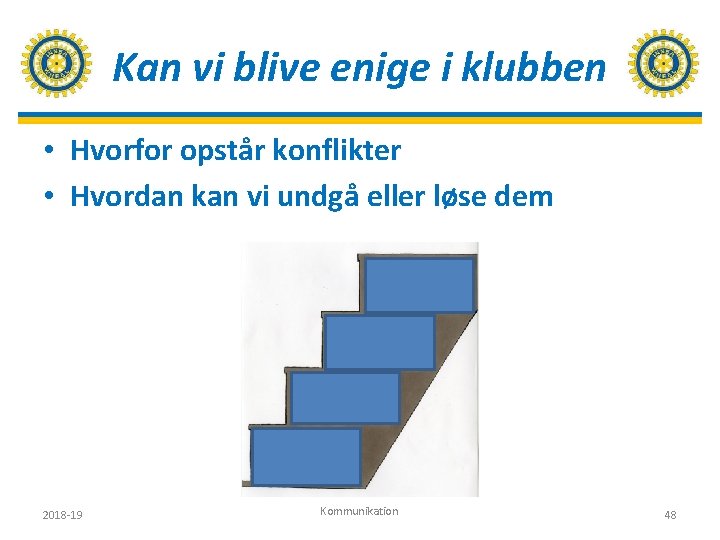 Kan vi blive enige i klubben

• Hvorfor opstår konflikter
• Hvordan kan vi undgå eller løse dem

2018-19

Kommunikation

48